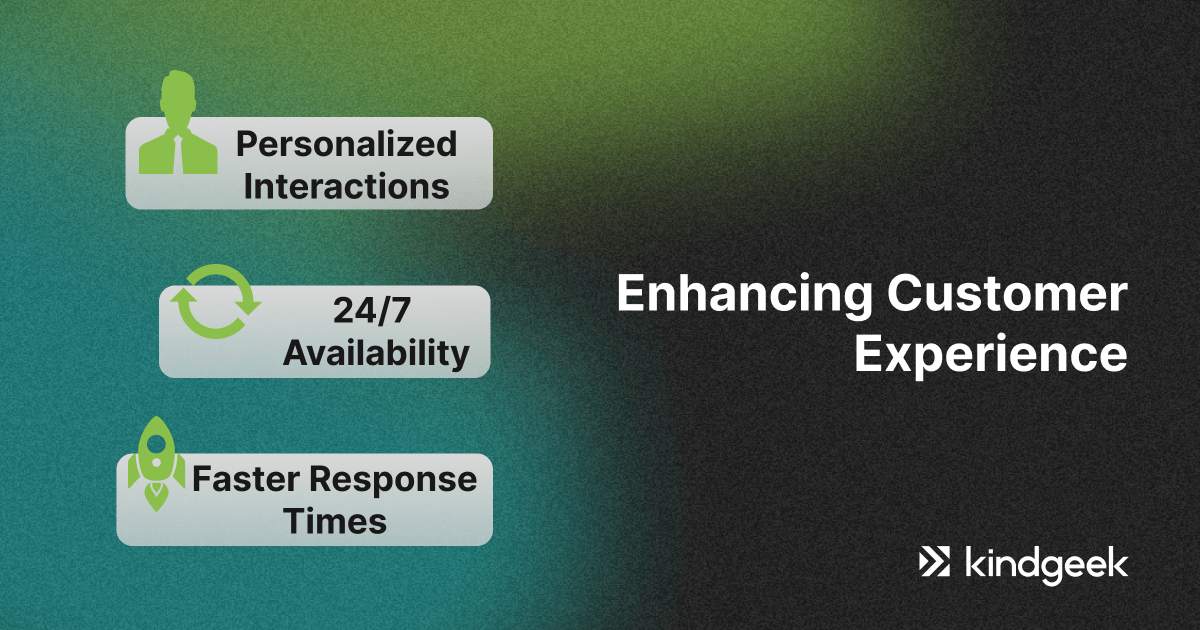 Personalized Interactions

24/7 Availability

Faster Response Times

Enhancing Customer Experience

kindgeek